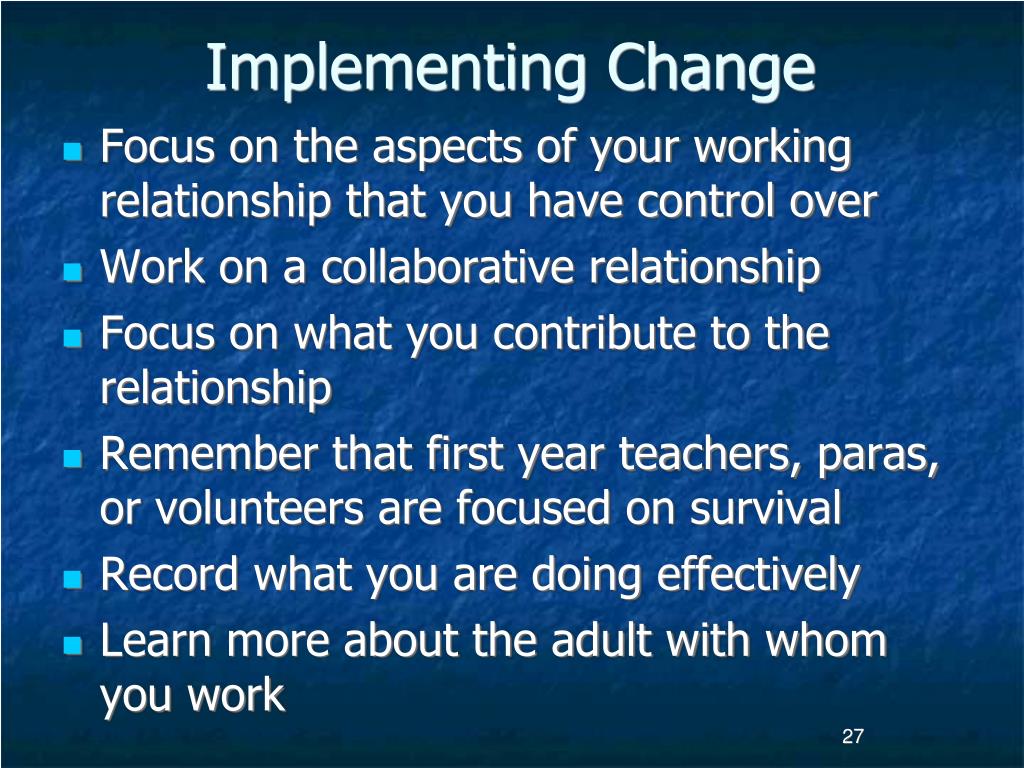 Implementing Change

- Focus on the aspects of your working relationship that you have control over
- Work on a collaborative relationship
- Focus on what you contribute to the relationship
- Remember that first year teachers, paras, or volunteers are focused on survival
- Record what you are doing effectively
- Learn more about the adult with whom you work

27